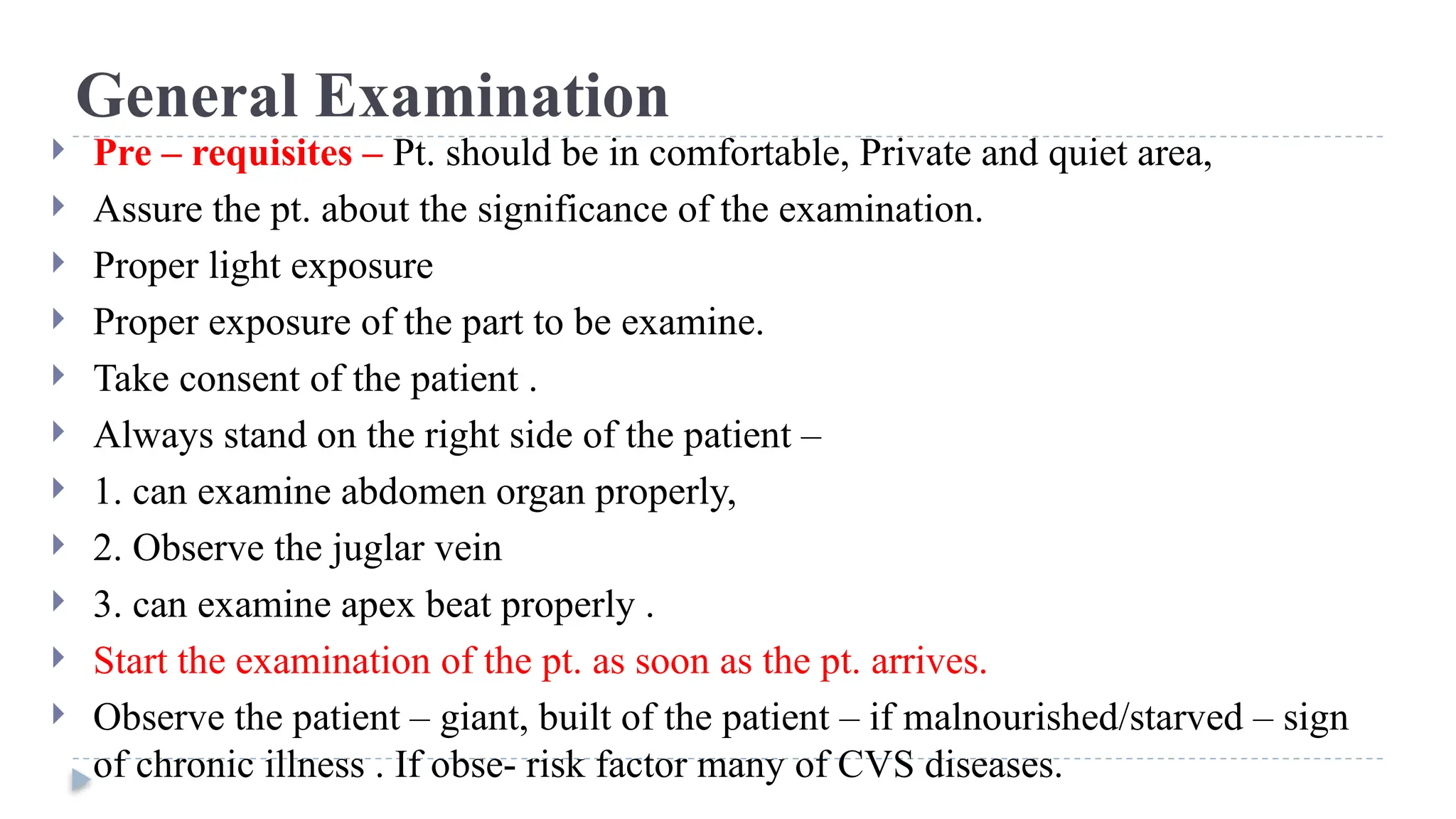 General Examination

Pre – requisites – Pt. should be in comfortable, Private and quiet area,

Assure the pt. about the significance of the examination.

Proper light exposure

Proper exposure of the part to be examine.

Take consent of the patient .

Always stand on the right side of the patient –

1. can examine abdomen organ properly,

2. Observe the juglar vein

3. can examine apex beat properly .

Start the examination of the pt. as soon as the pt. arrives.

Observe the patient – giant, built of the patient – if malnourished/starved – sign of chronic illness . If obse- risk factor many of CVS diseases.